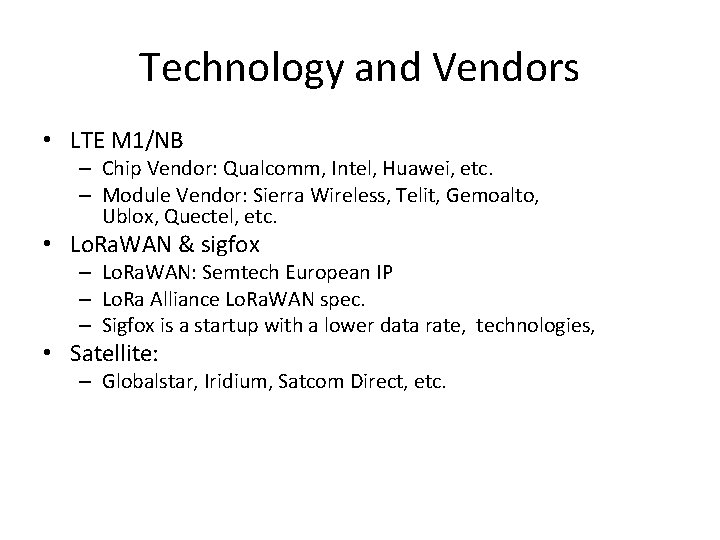 Technology and Vendors

• LTE M1/NB
  – Chip Vendor: Qualcomm, Intel, Huawei, etc.
  – Module Vendor: Sierra Wireless, Telit, Gemoalto, Ublox, Quectel, etc.
• LoRaWAN & sigfox
  – LoRaWAN: Semtech European IP
  – LoRa Alliance LoRaWAN spec.
  – Sigfox is a startup with a lower data rate, technologies,
• Satellite:
  – Globalstar, Iridium, Satcom Direct, etc.